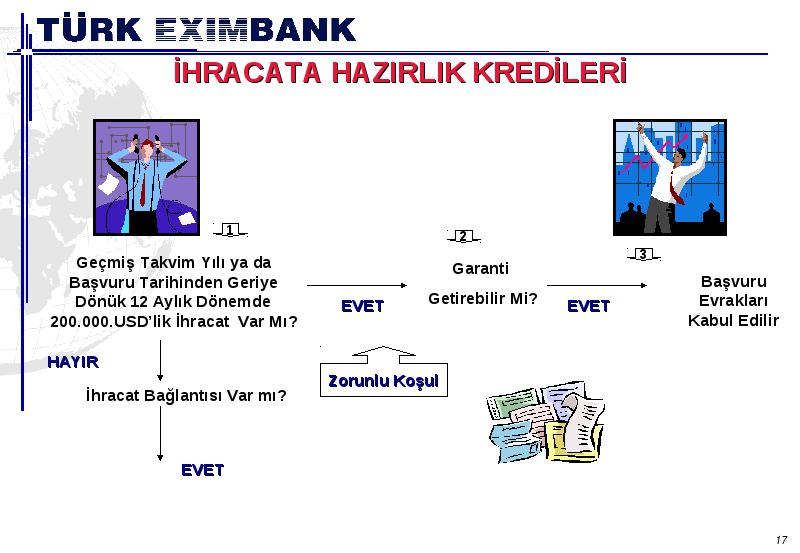 TÜRK EXIMBANK

İHRACATA HAZIRLIK KREDİLERİ

1

Geçmiş Takvim Yılı ya da Başvuru Tarihinden Geriye Dönük 12 Aylık Dönemde 200.000.USD'lik İhracat Var Mı?

EVET

2

Garanti Getirebilir Mi?

EVET

3

Başvuru Evrakları Kabul Edilir

HAYIR

İhracat Bağlantısı Var mı?

Zorunlu Koşul

EVET

17